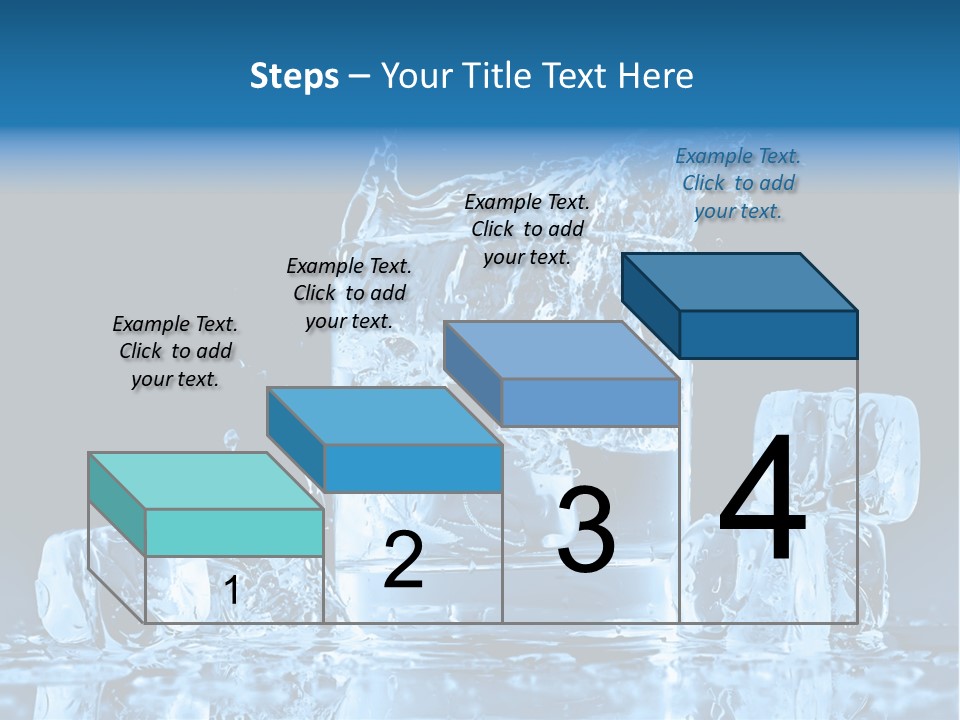 Steps – Your Title Text Here

Example Text. Click to add your text.

Example Text. Click to add your text.

Example Text. Click to add your text.

Example Text. Click to add your text.

1

2

3

4